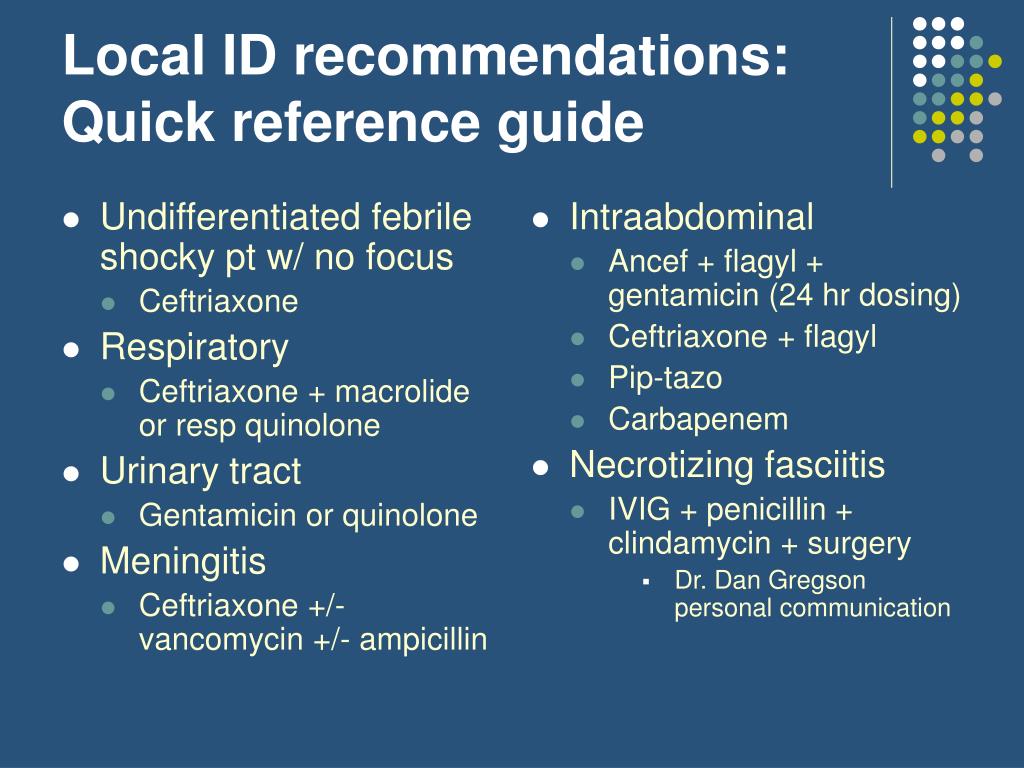 Local ID recommendations: Quick reference guide

- Undifferentiated febrile shocky pt w/ no focus
  - Ceftriaxone
- Respiratory
  - Ceftriaxone + macrolide or resp quinolone
- Urinary tract
  - Gentamicin or quinolone
- Meningitis
  - Ceftriaxone +/- vancomycin +/- ampicillin

- Intraabdominal
  - Ancef + flagyl + gentamicin (24 hr dosing)
  - Ceftriaxone + flagyl
  - Pip-tazo
  - Carbapenem
- Necrotizing fasciitis
  - IVIG + penicillin + clindamycin + surgery
    - Dr. Dan Gregson personal communication